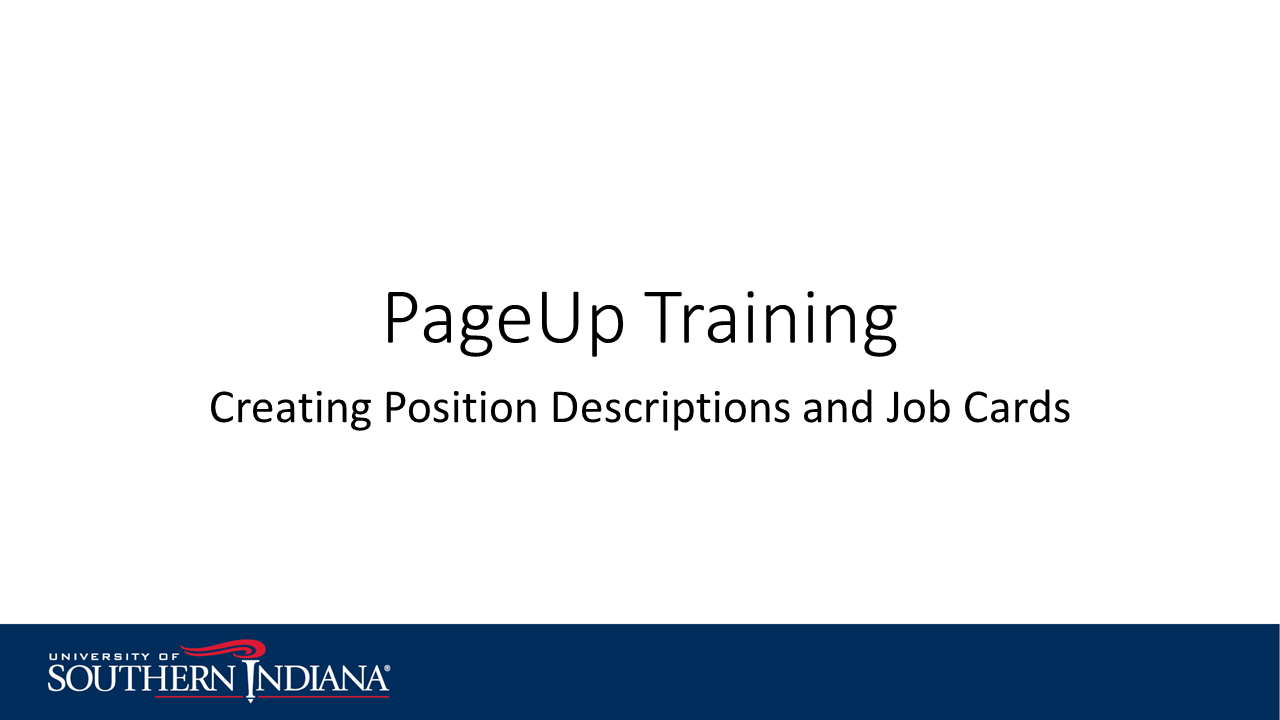 PageUp Training

Creating Position Descriptions and Job Cards

UNIVERSITY OF
SOUTHERN INDIANA®